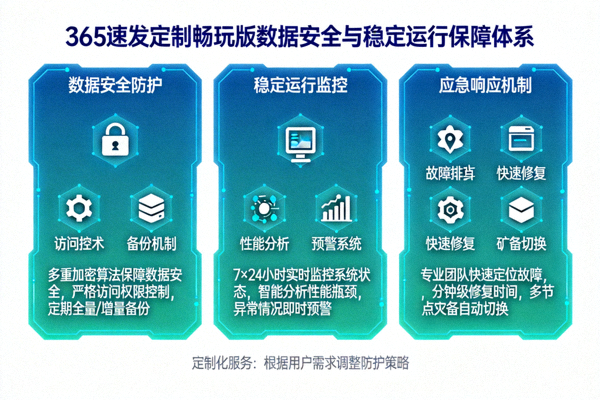 365速发定制畅玩版数据安全与稳定运行保障体系

数据安全防护

访问控术

备份机制

多重加密算法保障数据安全，严格访问权限控制，定期全量/增量备份

稳定运行监控

性能分析

预警系统

7×24小时实时监控系统状态，智能分析性能瓶颈，异常情况即时预警

应急响应机制

故障排茸

快速修复

快速修复

矿备切换

专业团队快速定位故障，，分钟级修复时间，多节点灾备自动切换

定制化服务：根据用户需求调整防护策略